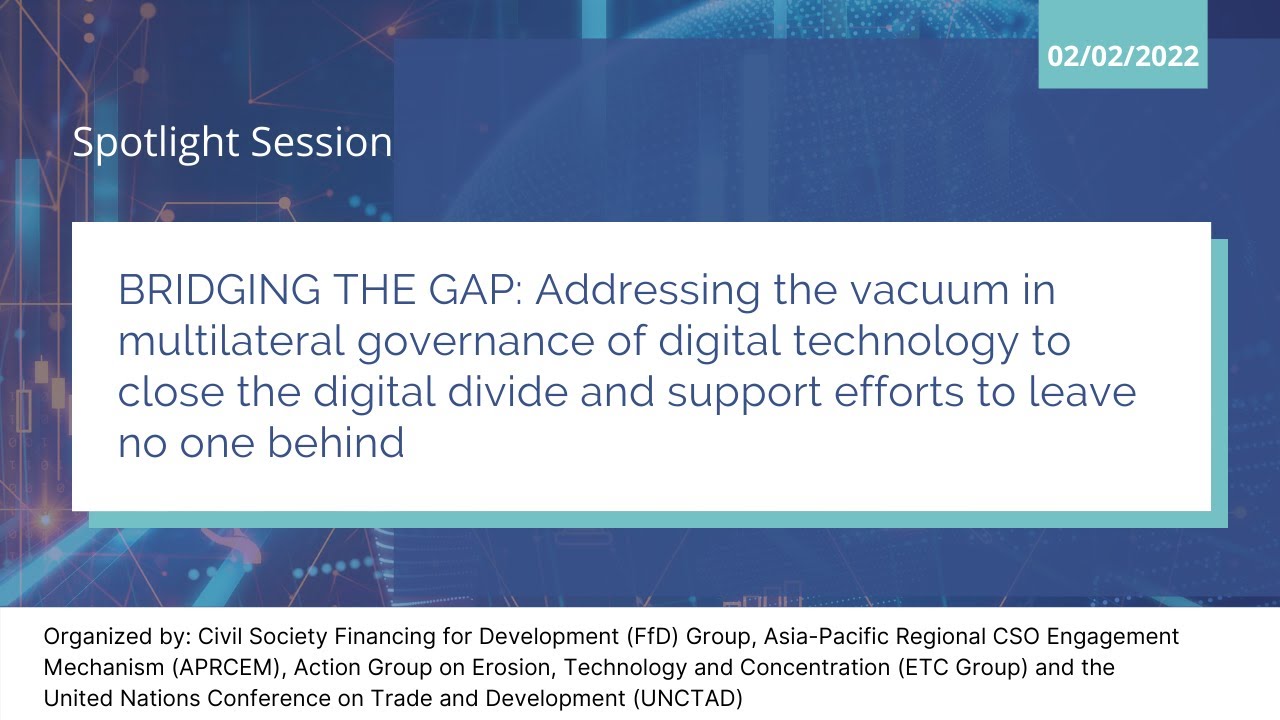 02/02/2022

Spotlight Session

BRIDGING THE GAP: Addressing the vacuum in multilateral governance of digital technology to close the digital divide and support efforts to leave no one behind

Organized by: Civil Society Financing for Development (FfD) Group, Asia-Pacific Regional CSO Engagement Mechanism (APRCEM), Action Group on Erosion, Technology and Concentration (ETC Group) and the United Nations Conference on Trade and Development (UNCTAD)